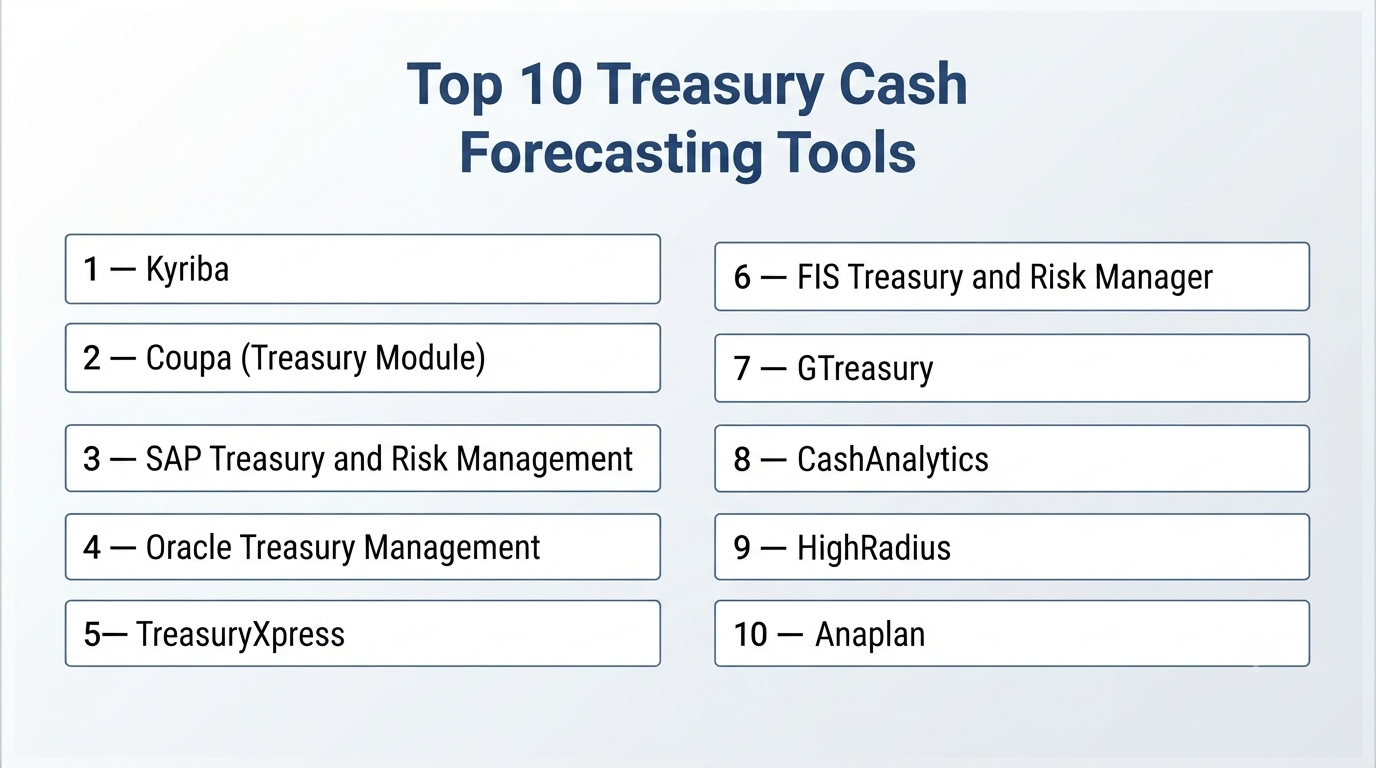 Top 10 Treasury Cash Forecasting Tools

1 — Kyriba

2 — Coupa (Treasury Module)

3 — SAP Treasury and Risk Management

4 — Oracle Treasury Management

5— TreasuryXpress

6 — FIS Treasury and Risk Manager

7 — GTreasury

8 — CashAnalytics

9 — HighRadius

10 — Anaplan